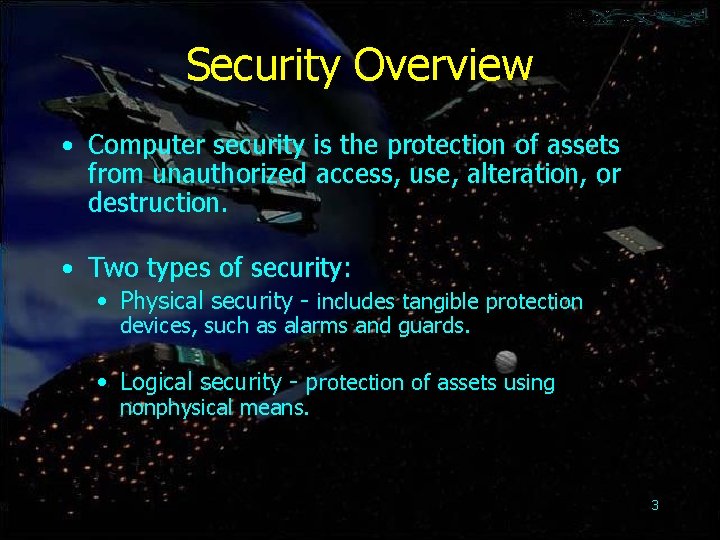 Security Overview

• Computer security is the protection of assets from unauthorized access, use, alteration, or destruction.

• Two types of security:

• Physical security - includes tangible protection devices, such as alarms and guards.

• Logical security - protection of assets using nonphysical means.

3